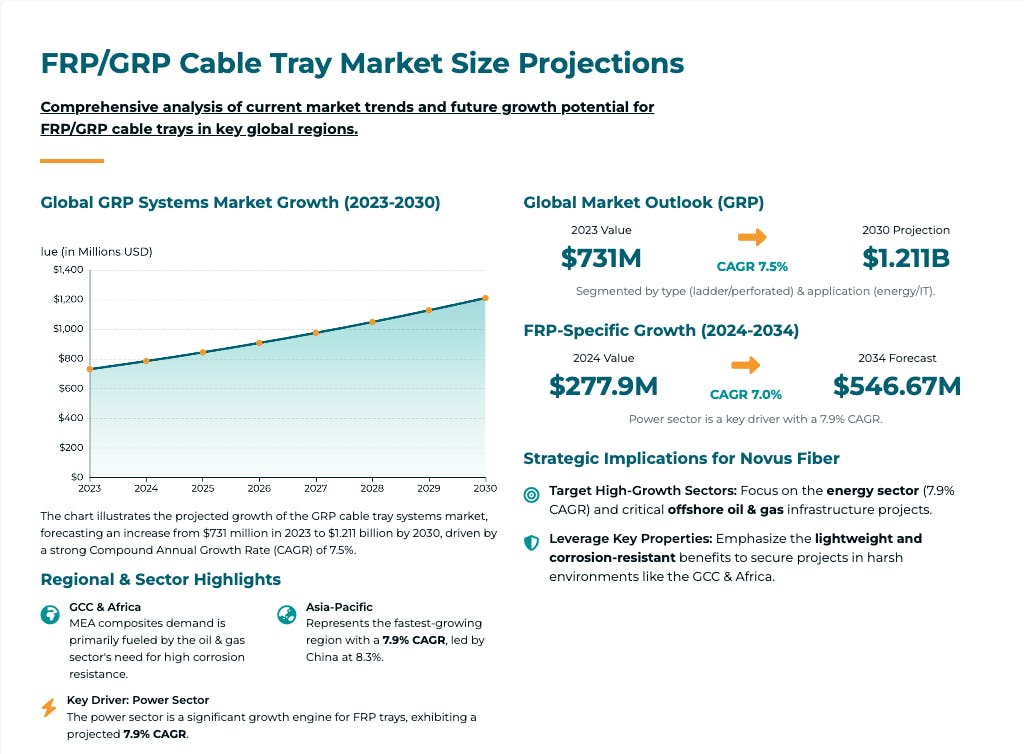 FRP/GRP Cable Tray Market Size Projections

Comprehensive analysis of current market trends and future growth potential for FRP/GRP cable trays in key global regions.

Global GRP Systems Market Growth (2023-2030)

lue (in Millions USD)

$1,400
$1,200
$1,000
$800
$600
$400
$200
$0

2023 2024 2025 2026 2027 2028 2029 2030

The chart illustrates the projected growth of the GRP cable tray systems market, forecasting an increase from $731 million in 2023 to $1.211 billion by 2030, driven by a strong Compound Annual Growth Rate (CAGR) of 7.5%.

Regional & Sector Highlights

GCC & Africa
MEA composites demand is primarily fueled by the oil & gas sector's need for high corrosion resistance.

Asia-Pacific
Represents the fastest-growing region with a 7.9% CAGR, led by China at 8.3%.

Key Driver: Power Sector
The power sector is a significant growth engine for FRP trays, exhibiting a projected 7.9% CAGR.

Global Market Outlook (GRP)

2023 Value
$731M

CAGR 7.5%

2030 Projection
$1.211B

Segmented by type (ladder/perforated) & application (energy/IT).

FRP-Specific Growth (2024-2034)

2024 Value
$277.9M

CAGR 7.0%

2034 Forecast
$546.67M

Power sector is a key driver with a 7.9% CAGR.

Strategic Implications for Novus Fiber

Target High-Growth Sectors: Focus on the energy sector (7.9% CAGR) and critical offshore oil & gas infrastructure projects.

Leverage Key Properties: Emphasize the lightweight and corrosion-resistant benefits to secure projects in harsh environments like the GCC & Africa.